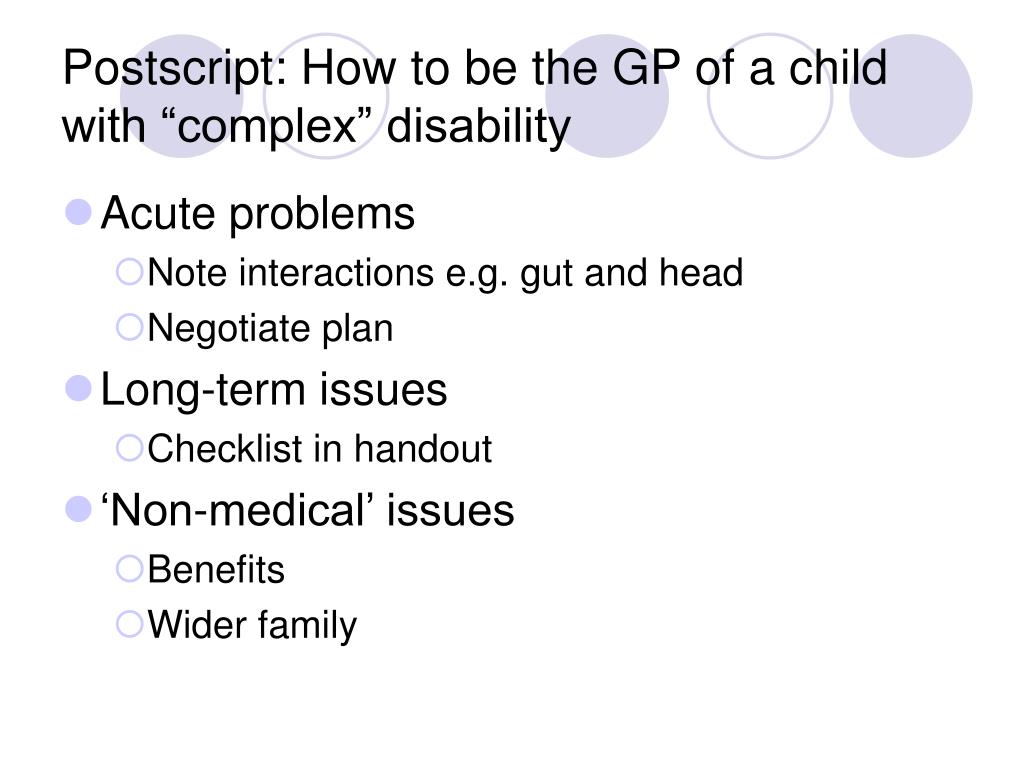 Postscript: How to be the GP of a child with “complex” disability

Acute problems
Note interactions e.g. gut and head
Negotiate plan

Long-term issues
Checklist in handout

‘Non-medical’ issues
Benefits
Wider family